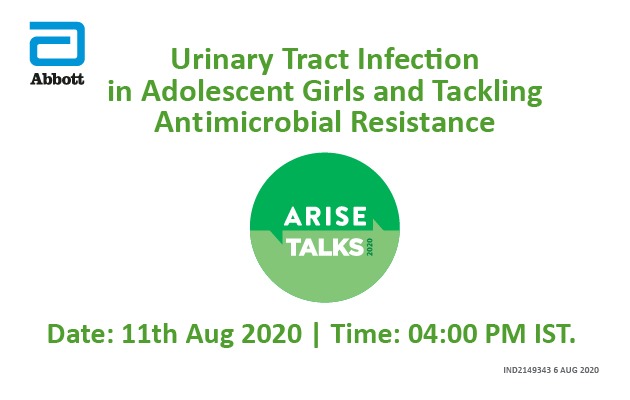 Abbott

Urinary Tract Infection in Adolescent Girls and Tackling Antimicrobial Resistance

ARISE
TALKS 2020

Date: 11th Aug 2020 | Time: 04:00 PM IST.

IND2149343 6 AUG 2020